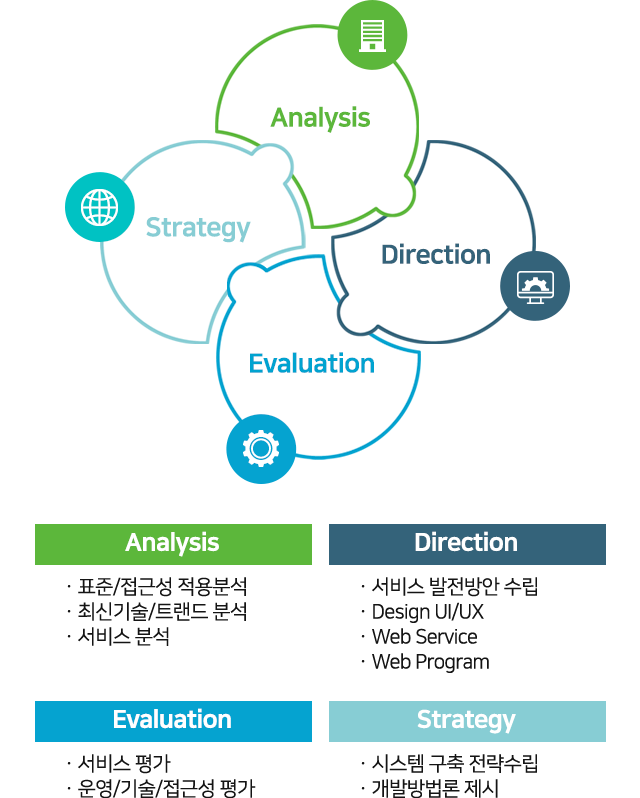 Analysis

Strategy

Direction

Evaluation

Analysis

· 표준/접근성 적용분석
· 최신기술/트랜드 분석
· 서비스 분석

Direction

· 서비스 발전방안 수립
· Design UI/UX
· Web Service
· Web Program

Evaluation

· 서비스 평가
· 운영/기술/접근성 평가

Strategy

· 시스템 구축 전략수립
· 개발방법론 제시